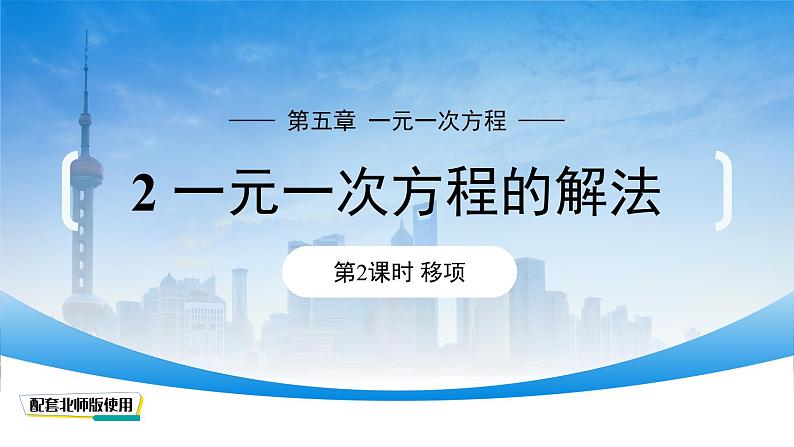 第五章 一元一次方程

2 一元一次方程的解法

第2课时 移项

配套北师版使用